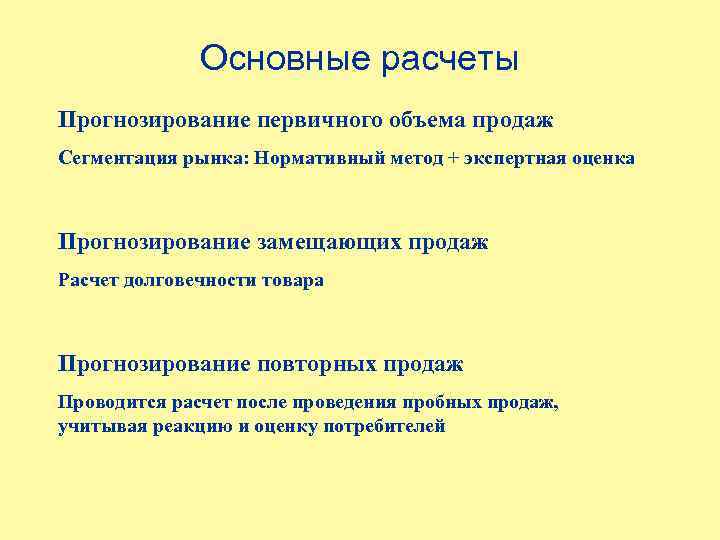 Основные расчеты

Прогнозирование первичного объема продаж

Сегментация рынка: Нормативный метод + экспертная оценка

Прогнозирование замещающих продаж

Расчет долговечности товара

Прогнозирование повторных продаж

Проводится расчет после проведения пробных продаж, учитывая реакцию и оценку потребителей